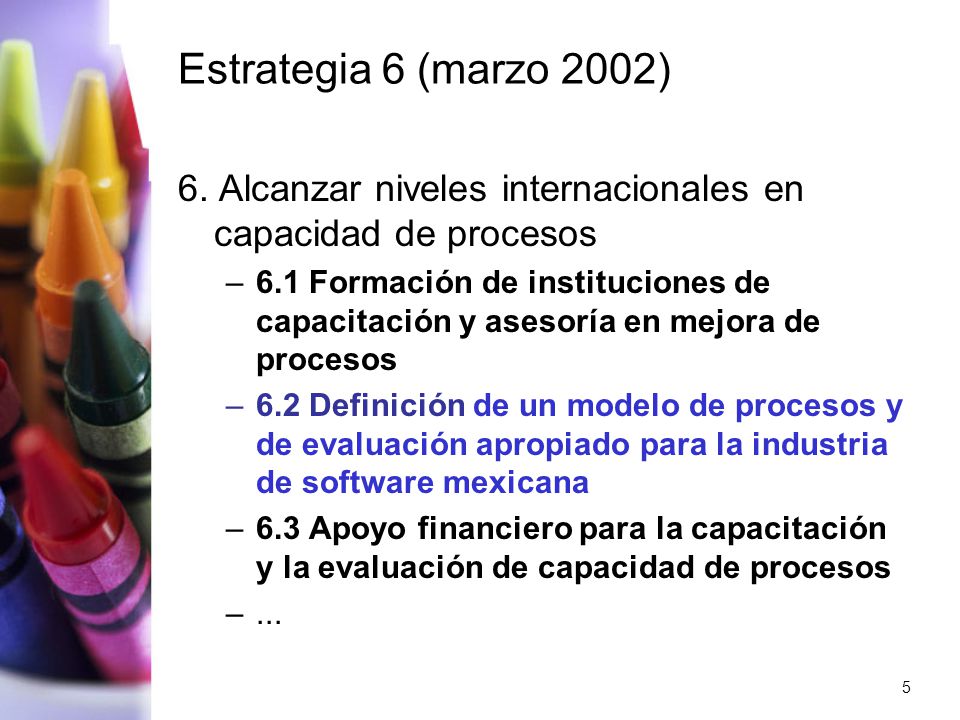 Estrategia 6 (marzo 2002)

6. Alcanzar niveles internacionales en capacidad de procesos

– 6.1 Formación de instituciones de capacitación y asesoría en mejora de procesos
– 6.2 Definición de un modelo de procesos y de evaluación apropiado para la industria de software mexicana
– 6.3 Apoyo financiero para la capacitación y la evaluación de capacidad de procesos
– ...

5